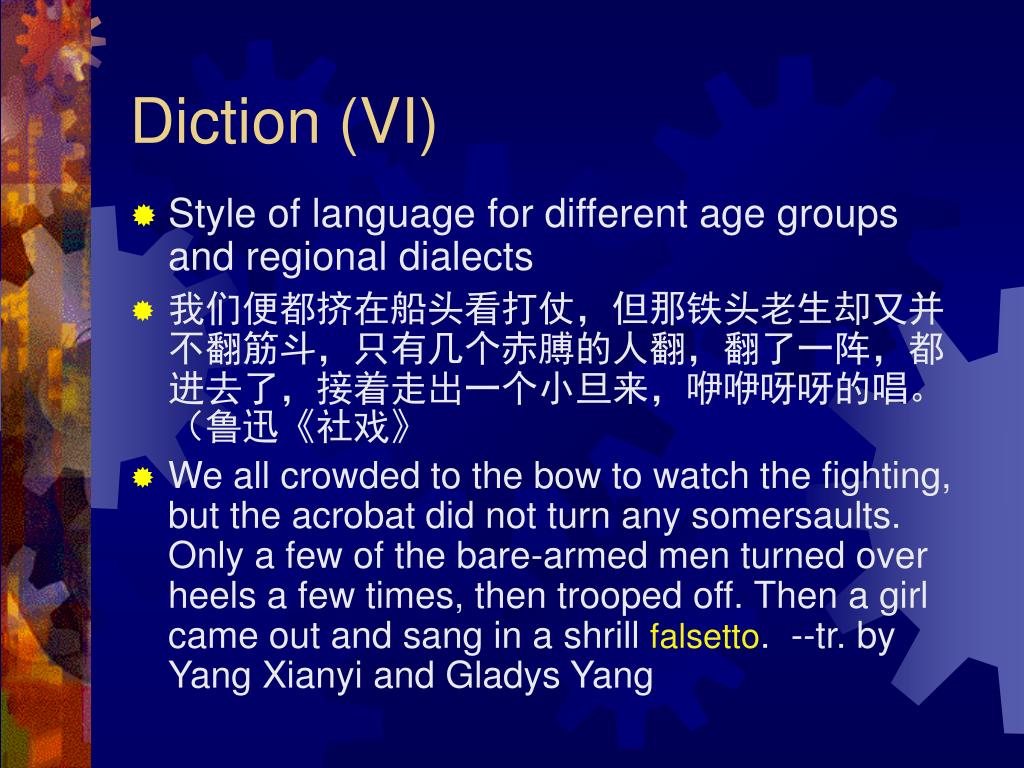 Diction (VI)

Style of language for different age groups and regional dialects

我们便都挤在船头看打仗，但那铁头老生却又并不翻筋斗，只有几个赤膊的人翻，翻了一阵，都进去了，接着走出一个小旦来，咿咿呀呀的唱。（鲁迅《社戏》

We all crowded to the bow to watch the fighting, but the acrobat did not turn any somersaults. Only a few of the bare-armed men turned over heels a few times, then trooped off. Then a girl came out and sang in a shrill falsetto. --tr. by Yang Xianyi and Gladys Yang